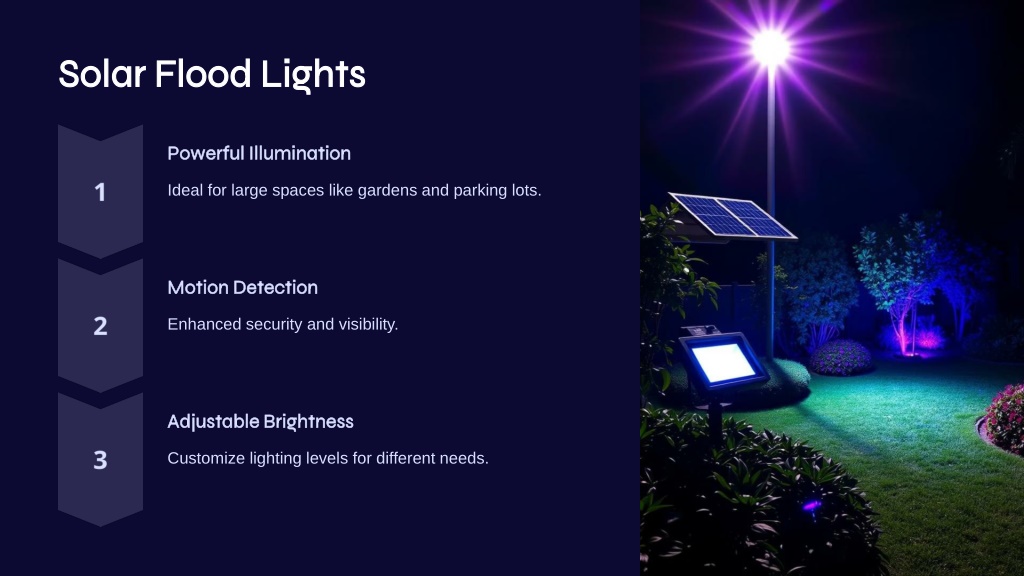 Solar Flood Lights

1

Powerful Illumination

Ideal for large spaces like gardens and parking lots.

2

Motion Detection

Enhanced security and visibility.

3

Adjustable Brightness

Customize lighting levels for different needs.